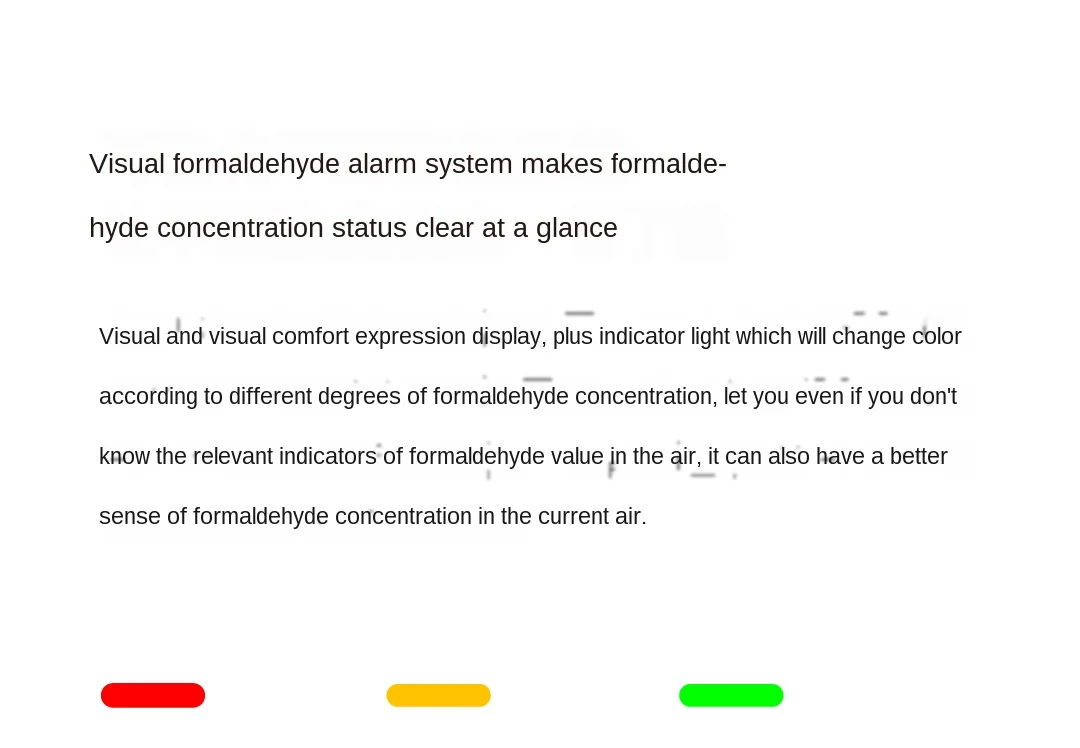 Visual formaldehyde alarm system makes formaldehyde concentration status clear at a glance

Visual and visual comfort expression display, plus indicator light which will change color according to different degrees of formaldehyde concentration, let you even if you don't know the relevant indicators of formaldehyde value in the air, it can also have a better sense of formaldehyde concentration in the current air.